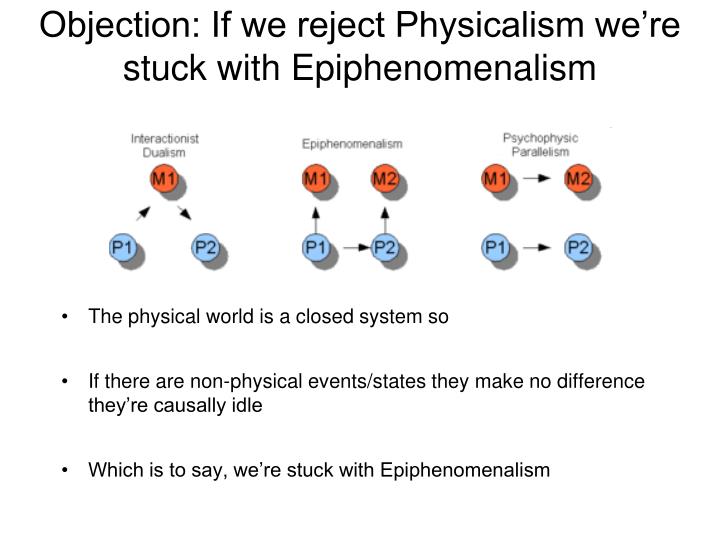 Objection: If we reject Physicalism we're stuck with Epiphenomenalism

Interactionist Dualism

M1

P1

P2

Epiphenomenalism

M1

M2

P1

P2

Psychophysic Parallelism

M1

M2

P1

P2

• The physical world is a closed system so

• If there are non-physical events/states they make no difference they're causally idle

• Which is to say, we're stuck with Epiphenomenalism